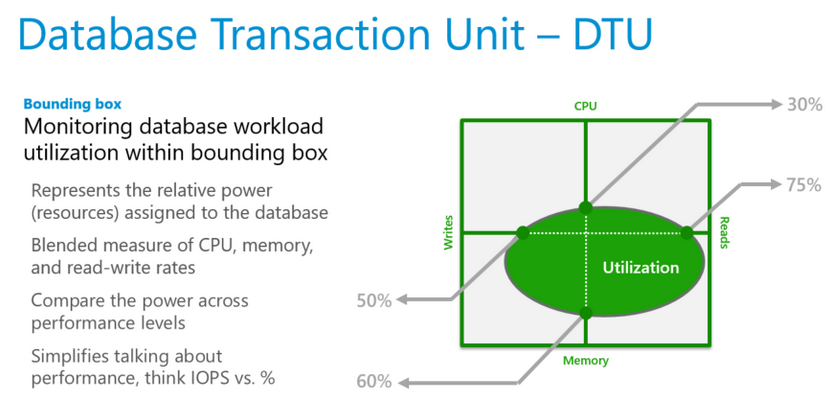 Database Transaction Unit – DTU

Bounding box

Monitoring database workload utilization within bounding box

Represents the relative power (resources) assigned to the database

Blended measure of CPU, memory, and read-write rates

Compare the power across performance levels

Simplifies talking about performance, think IOPS vs. %

CPU

30%

75%

Writes

Reads

Utilization

50%

Memory

60%